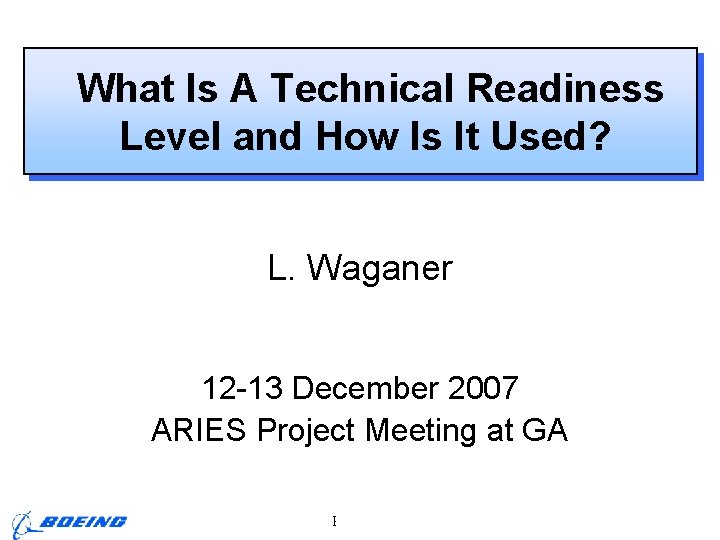 What Is A Technical Readiness Level and How Is It Used?

L. Waganer

12-13 December 2007
ARIES Project Meeting at GA

BOEING

1